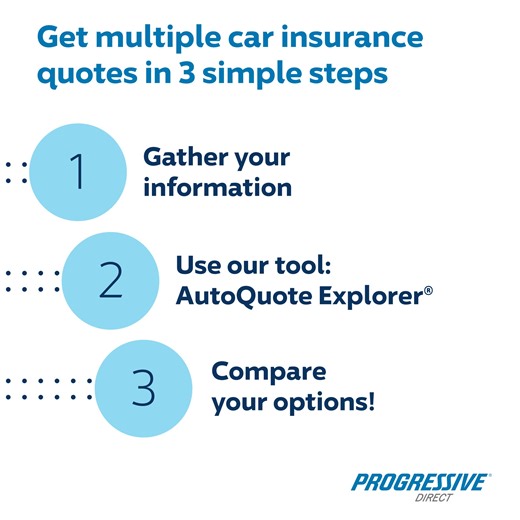 Get multiple car insurance quotes in 3 simple steps

1 Gather your information

2 Use our tool: AutoQuote Explorer®

3 Compare your options!

PROGRESSIVE®
DIRECT